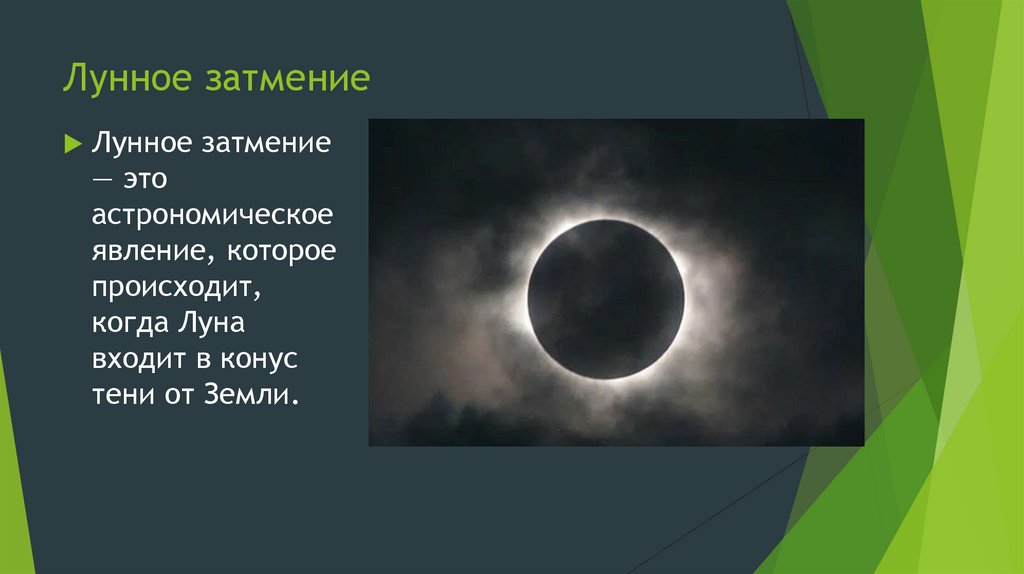 Лунное затмение

Лунное затмение — это астрономическое явление, которое происходит, когда Луна входит в конус тени от Земли.